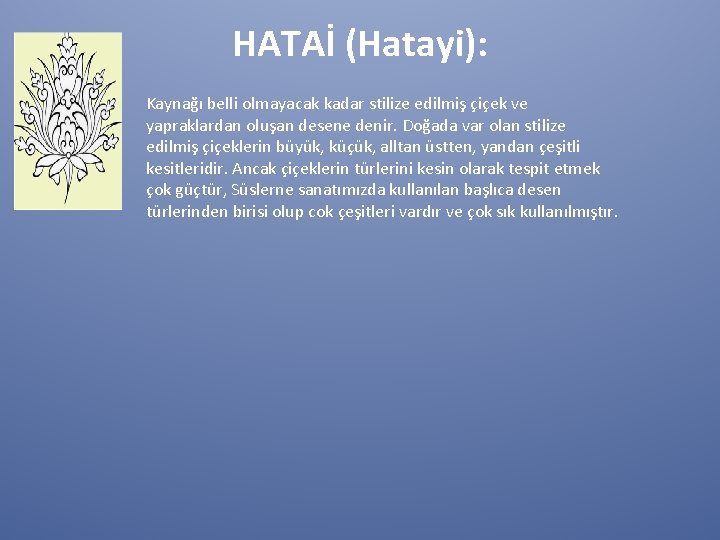 HATAİ (Hatayi):

Kaynağı belli olmayacak kadar stilize edilmiş çiçek ve yapraklardan oluşan desene denir. Doğada var olan stilize edilmiş çiçeklerin büyük, küçük, alltan üstten, yandan çeşitli kesitleridir. Ancak çiçeklerin türlerini kesin olarak tespit etmek çok güçtür, Süslerne sanatımızda kullanılan başlıca desen türlerinden birisi olup cok çeşitleri vardır ve çok sık kullanılmıştır.